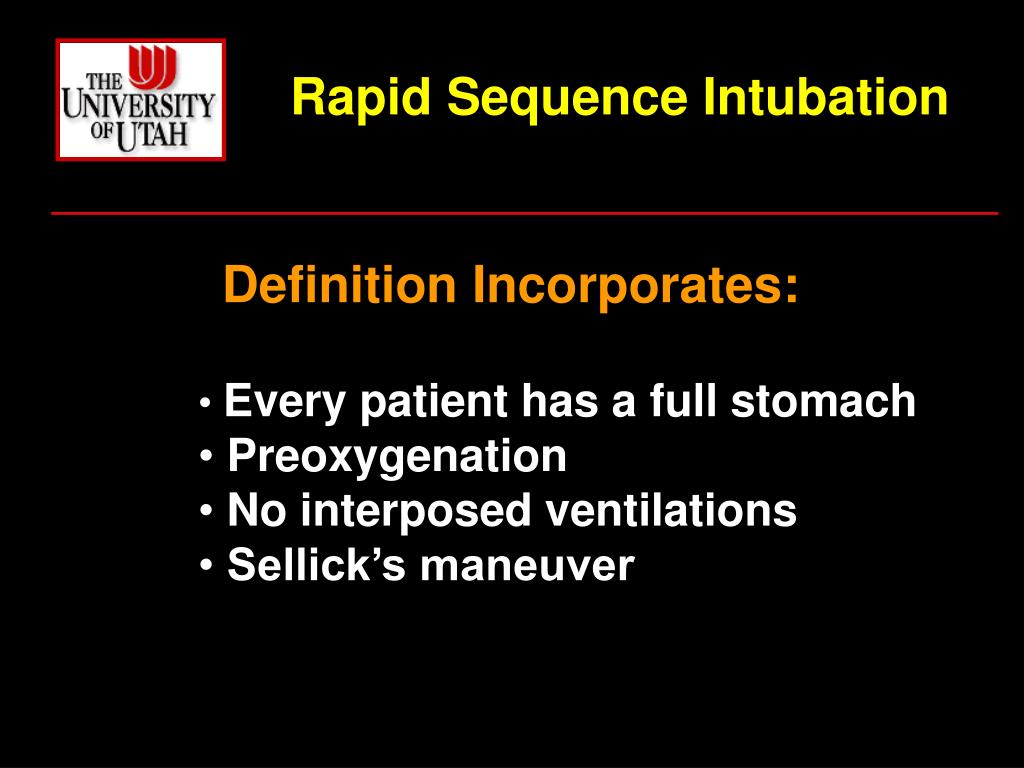 THE UNIVERSITY OF UTAH

Rapid Sequence Intubation

Definition Incorporates:

• Every patient has a full stomach
• Preoxygenation
• No interposed ventilations
• Sellick’s maneuver